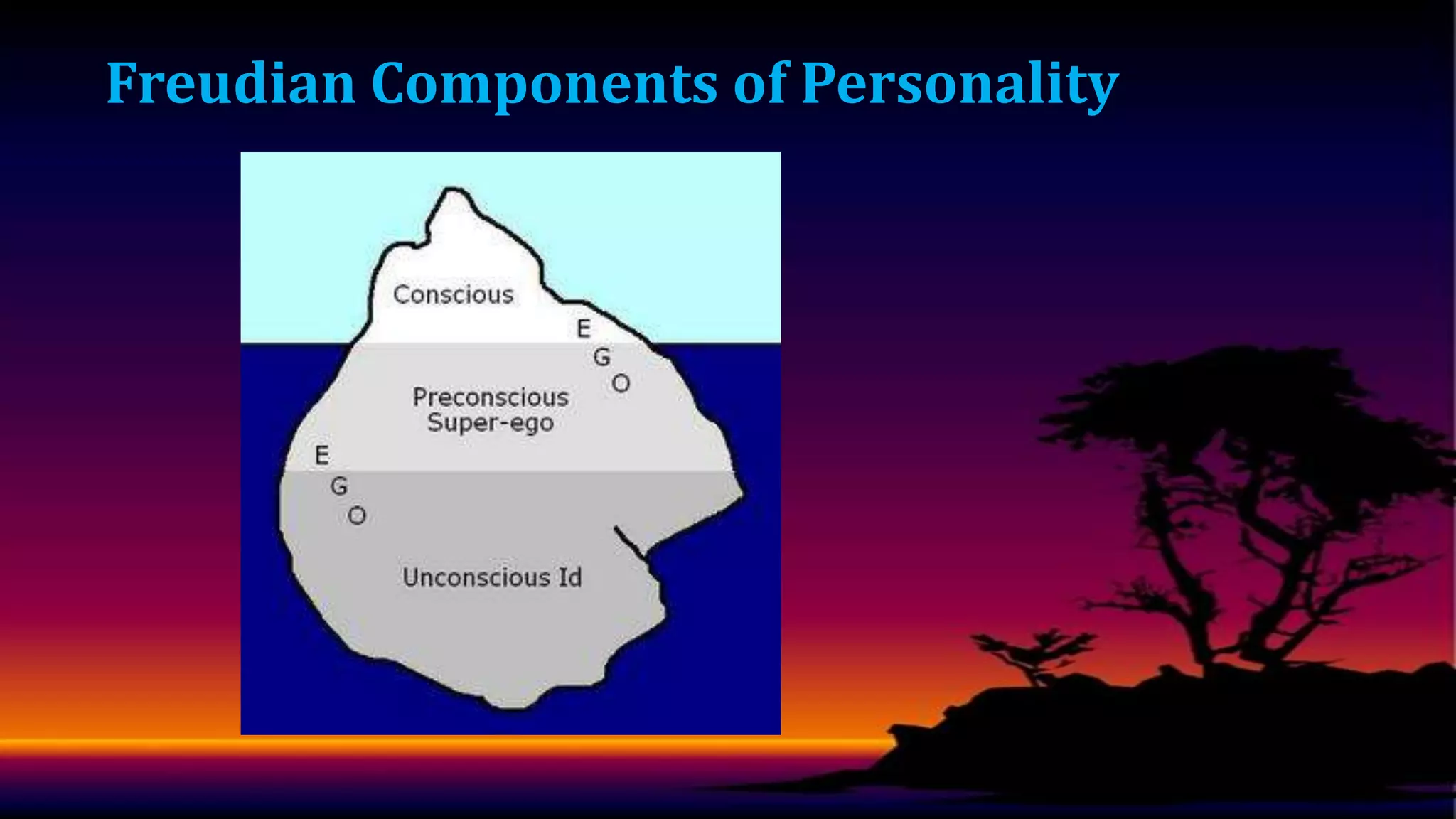 Freudian Components of Personality

Conscious

E
G
O

Preconscious
Super-ego

E
G
O

Unconscious Id